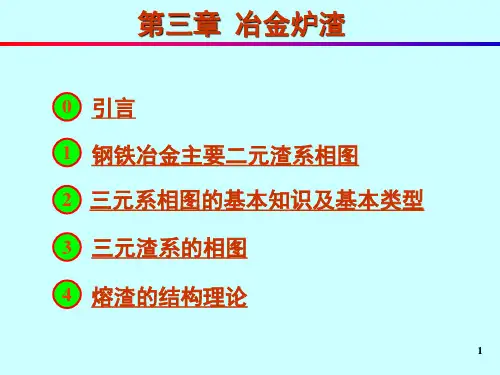 第三章 冶金炉渣

0 引言

1 钢铁冶金主要二元渣系相图

2 三元系相图的基本知识及基本类型

3 三元渣系的相图

4 熔渣的结构理论

1